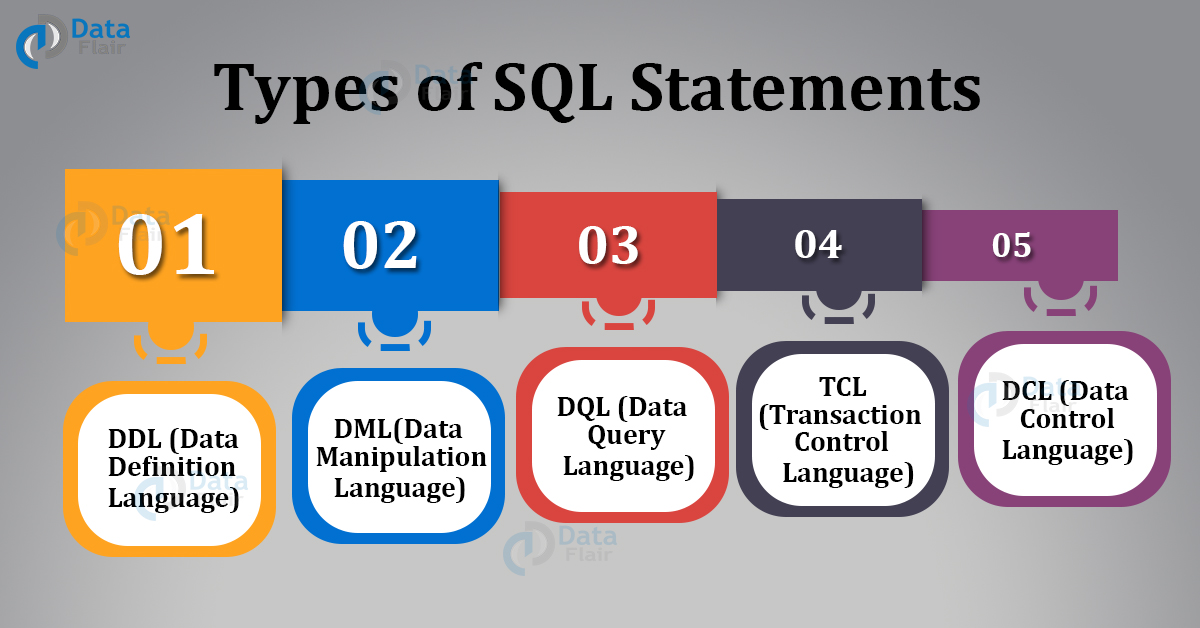 Data Flair

Types of SQL Statements

01

02

03

04

05

DDL (Data Definition Language)

DML(Data Manipulation Language)

DQL (Data Query Language)

TCL (Transaction Control Language)

DCL (Data Control Language)

Data Flair